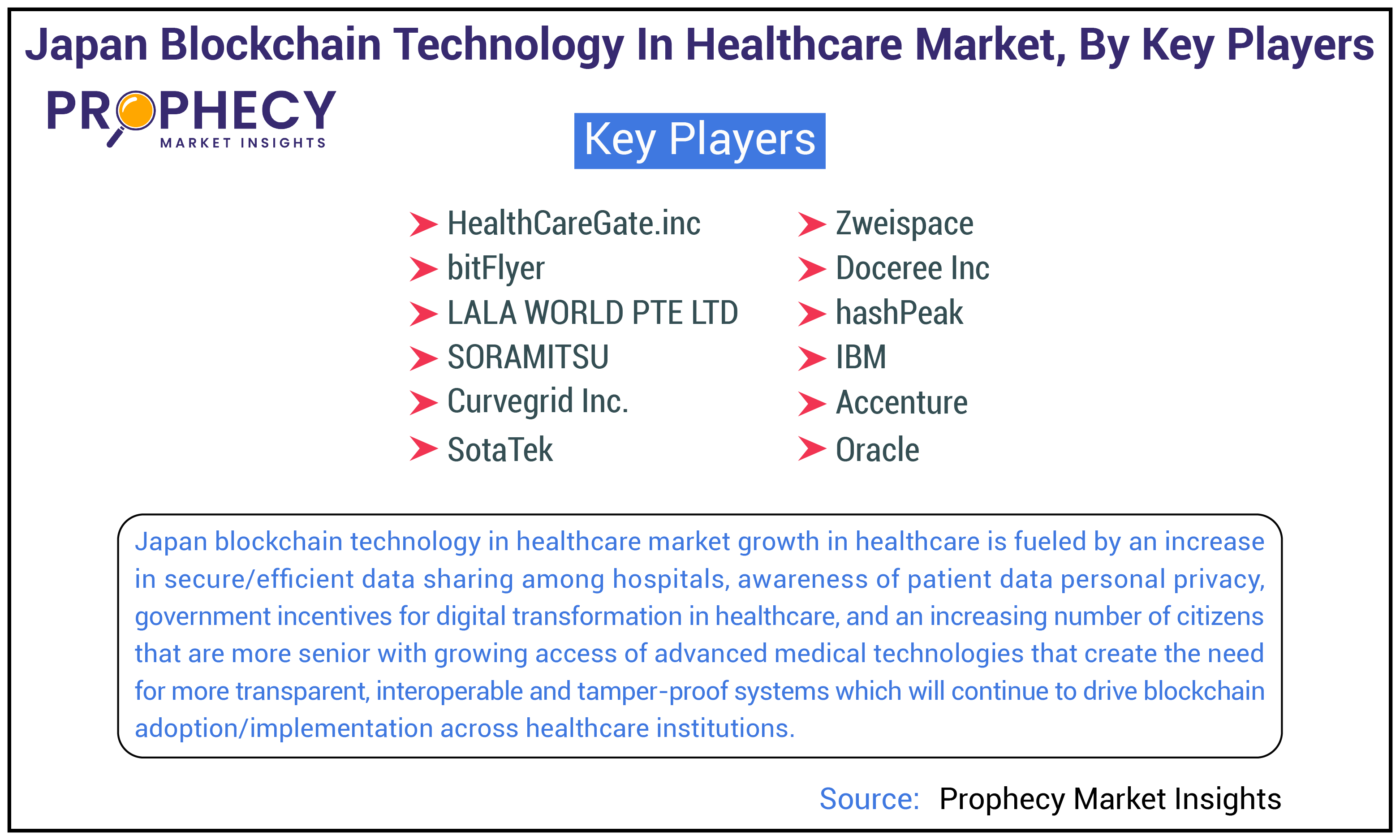 Japan Blockchain Technology In Healthcare Market, By Key Players

PROPHECY
MARKET INSIGHTS

Key Players

HealthCareGate.inc
bitFlyer
LALA WORLD PTE LTD
SORAMITSU
Curvegrid Inc.
SotaTek

Zweispace
Doceree Inc
hashPeak
IBM
Accenture
Oracle

Japan blockchain technology in healthcare market growth in healthcare is fueled by an increase in secure/efficient data sharing among hospitals, awareness of patient data personal privacy, government incentives for digital transformation in healthcare, and an increasing number of citizens that are more senior with growing access of advanced medical technologies that create the need for more transparent, interoperable and tamper-proof systems which will continue to drive blockchain adoption/implementation across healthcare institutions.

Source: Prophecy Market Insights